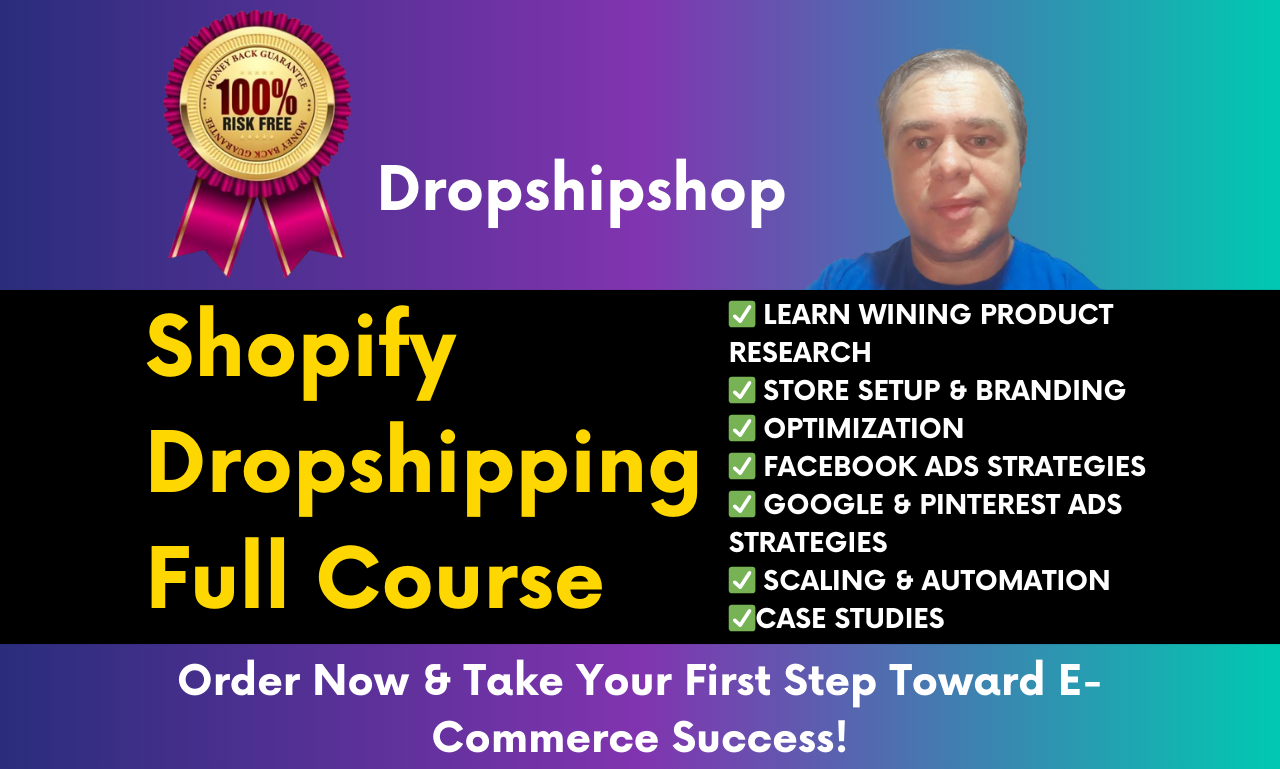 MONEY BACK GUARANTEE
100%
RISK FREE
MONEY BACK GUARANTEE

Dropshipshop

Shopify Dropshipping Full Course

✅ LEARN WINING PRODUCT RESEARCH
✅ STORE SETUP & BRANDING
✅ OPTIMIZATION
✅ FACEBOOK ADS STRATEGIES
✅ GOOGLE & PINTEREST ADS STRATEGIES
✅ SCALING & AUTOMATION
✅CASE STUDIES

Order Now & Take Your First Step Toward E-Commerce Success!